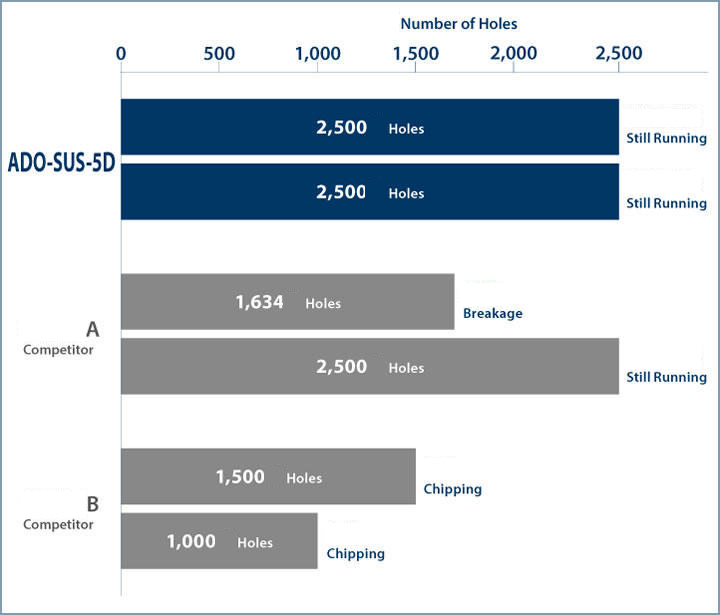 Number of Holes

0 500 1,000 1,500 2,000 2,500

ADO-SUS-5D

2,500 Holes Still Running

2,500 Holes Still Running

A
Competitor

1,634 Holes Breakage

2,500 Holes Still Running

B
Competitor

1,500 Holes Chipping

1,000 Holes Chipping